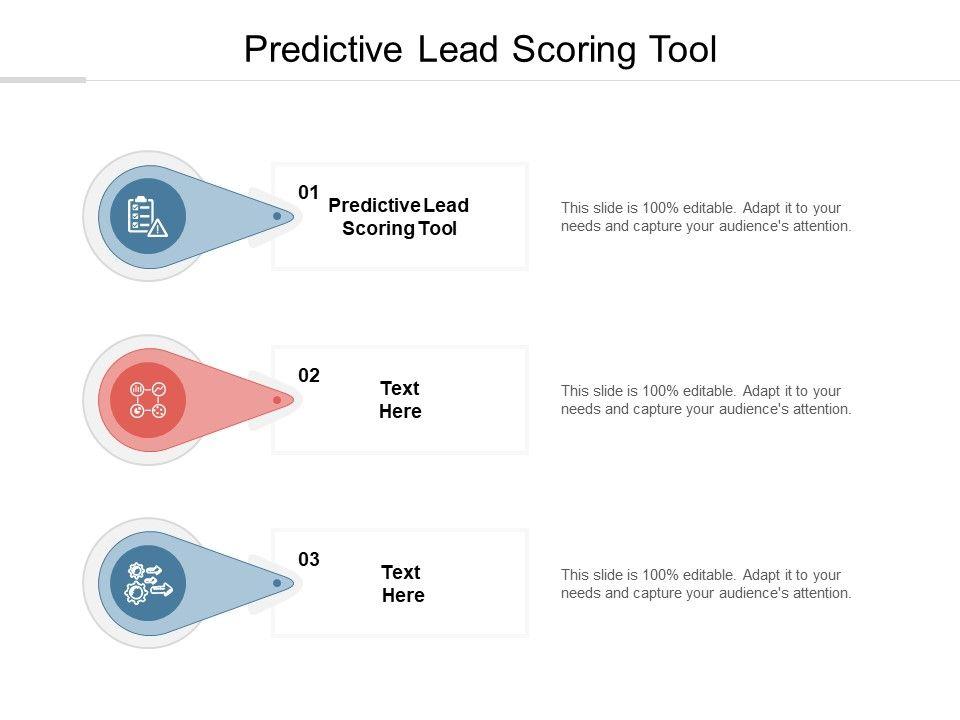 Predictive Lead Scoring Tool

01
Predictive Lead Scoring Tool

This slide is 100% editable. Adapt it to your needs and capture your audience's attention.

02
Text Here

This slide is 100% editable. Adapt it to your needs and capture your audience's attention.

03
Text Here

This slide is 100% editable. Adapt it to your needs and capture your audience's attention.